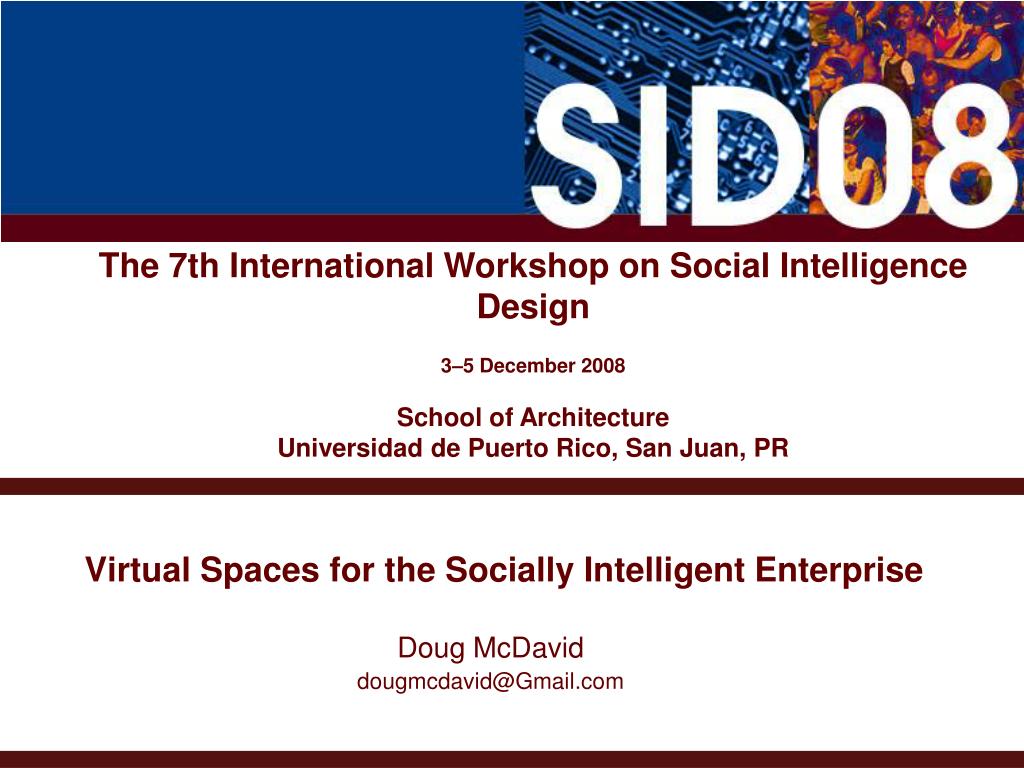 SID08

The 7th International Workshop on Social Intelligence Design

3–5 December 2008

School of Architecture
Universidad de Puerto Rico, San Juan, PR

Virtual Spaces for the Socially Intelligent Enterprise

Doug McDavid
dougmcdavid@Gmail.com